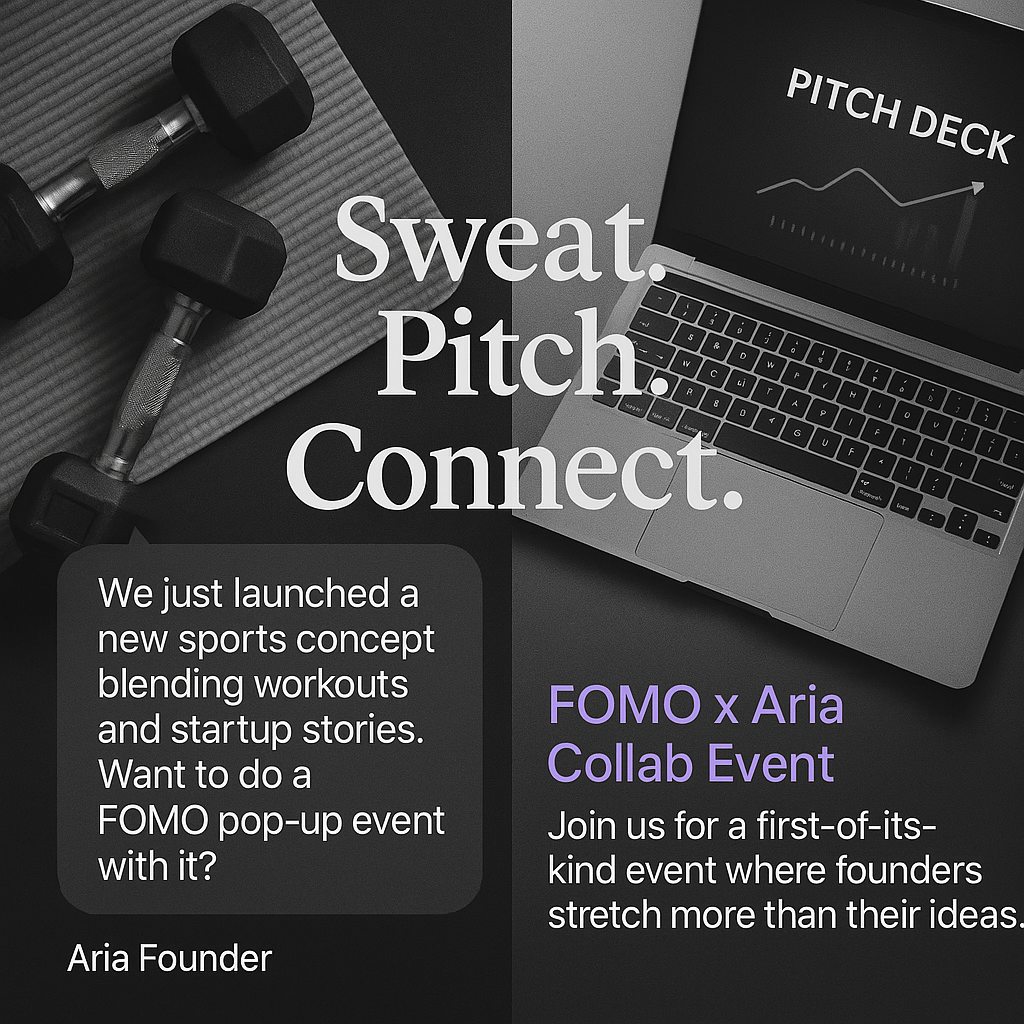 PITCH DECK

Sweat. Pitch. Connect.

We just launched a new sports concept blending workouts and startup stories. Want to do a FOMO pop-up event with it?

Aria Founder

FOMO x Aria Collab Event

Join us for a first-of-its-kind event where founders stretch more than their ideas.